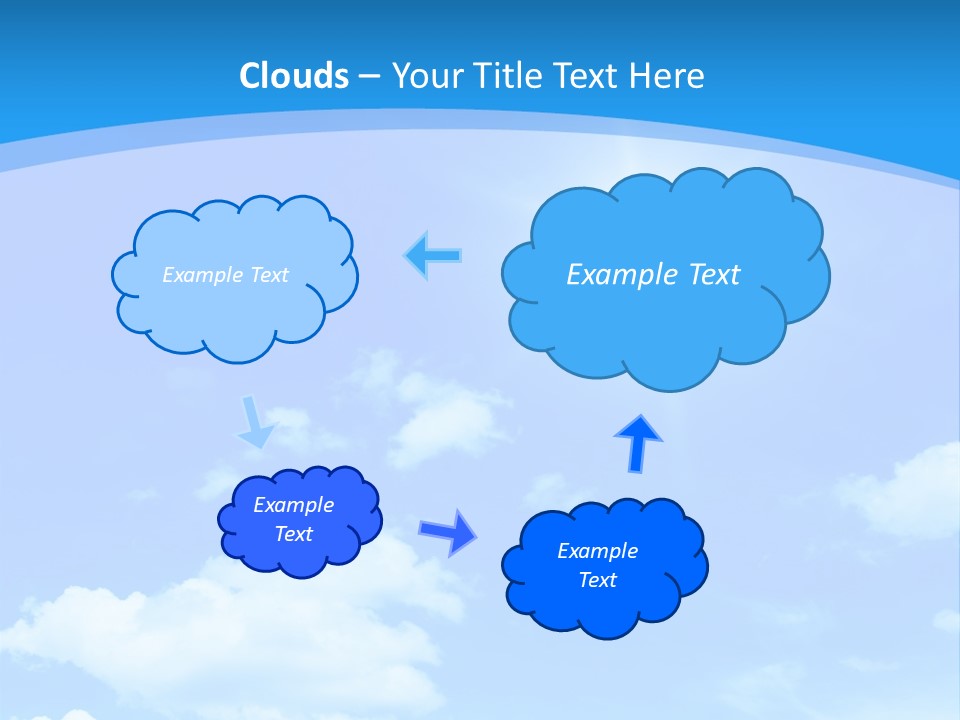 Clouds – Your Title Text Here

Example Text

Example Text

Example Text

Example Text